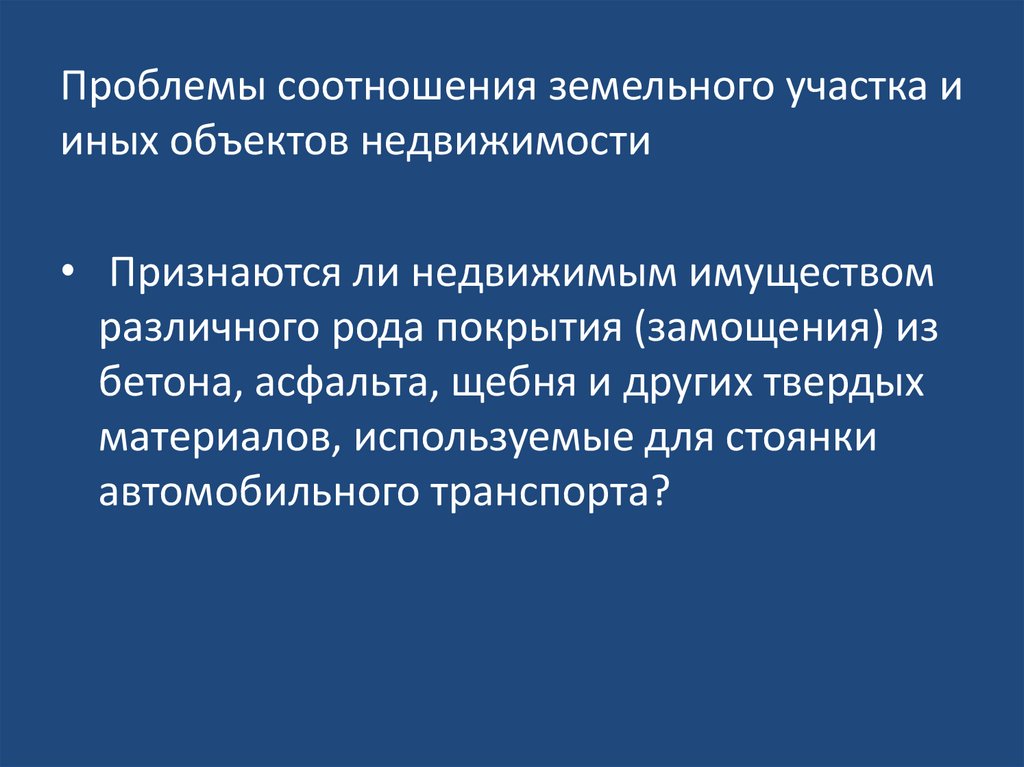 Проблемы соотношения земельного участка и иных объектов недвижимости

• Признаются ли недвижимым имуществом различного рода покрытия (замощения) из бетона, асфальта, щебня и других твердых материалов, используемые для стоянки автомобильного транспорта?